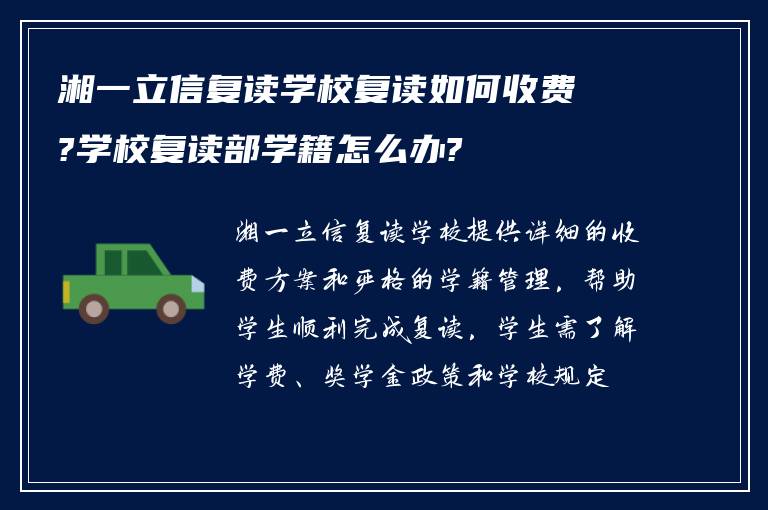 湘一立信复读学校复读如何收费?学校复读部学籍怎么办?

湘一立信复读学校提供详细的收费方案和严格的学籍管理，帮助学生顺利完成复读，学生需了解学费、奖学金政策和学校规定